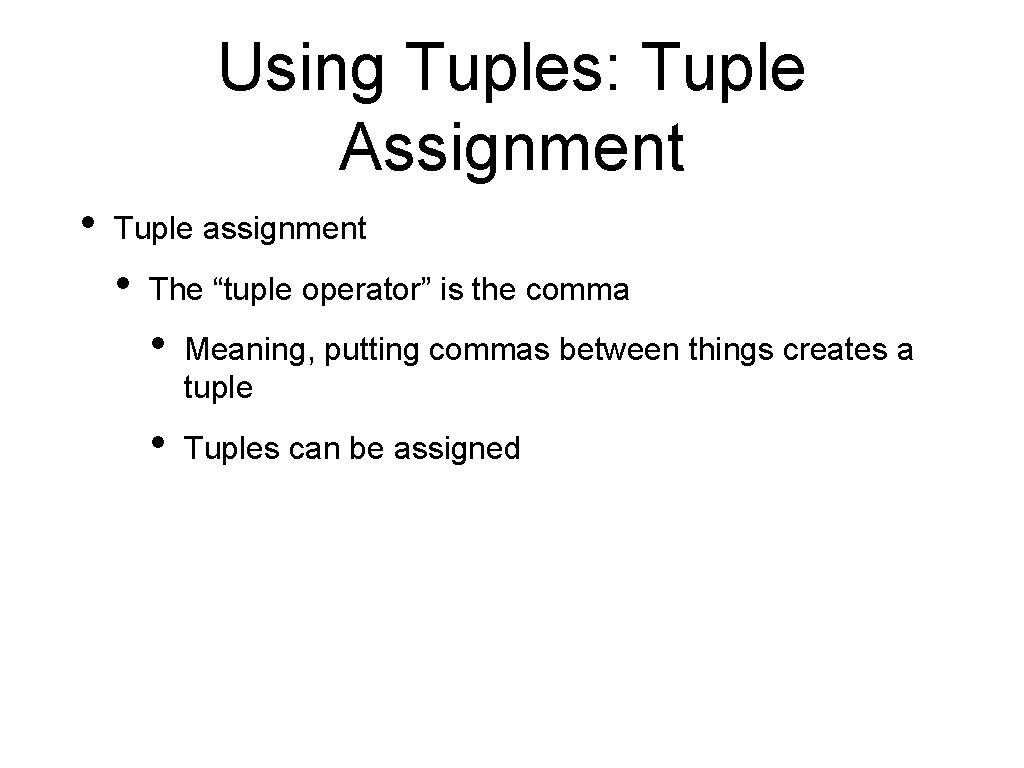 Using Tuples: Tuple Assignment

• Tuple assignment
  • The “tuple operator” is the comma
    • Meaning, putting commas between things creates a tuple
    • Tuples can be assigned